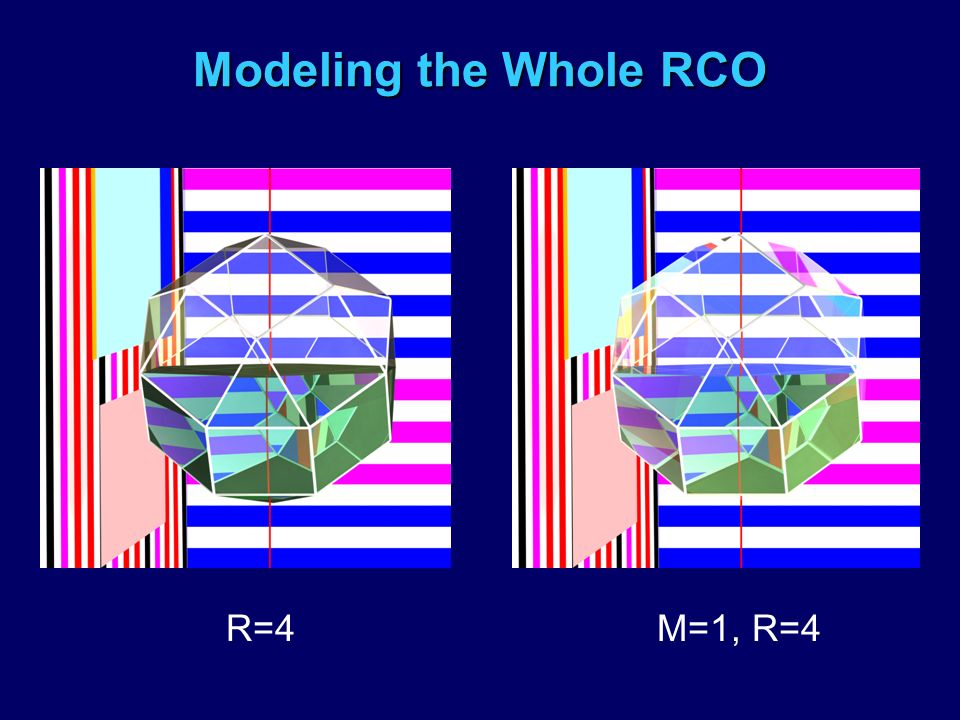 Modeling the Whole RCO

R=4

M=1, R=4